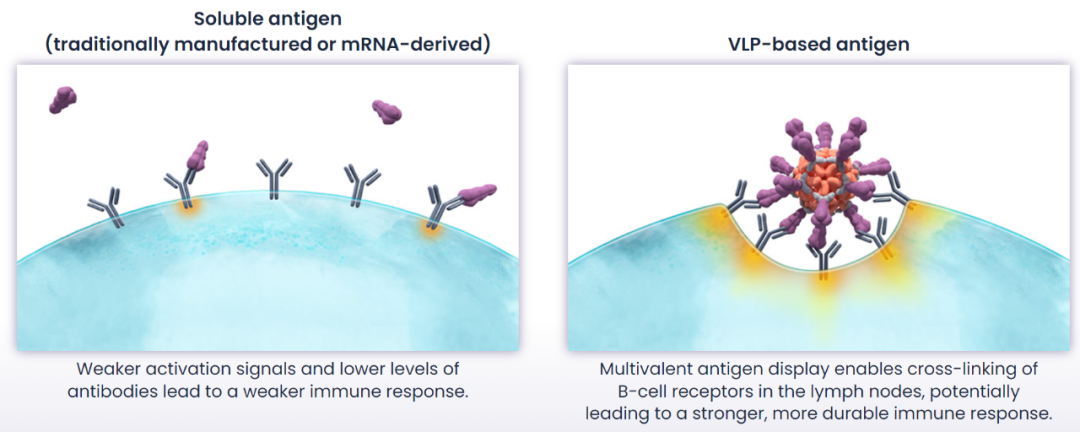 Soluble antigen
(traditionally manufactured or mRNA-derived)

Weaker activation signals and lower levels of antibodies lead to a weaker immune response.

VLP-based antigen

Multivalent antigen display enables cross-linking of B-cell receptors in the lymph nodes, potentially leading to a stronger, more durable immune response.